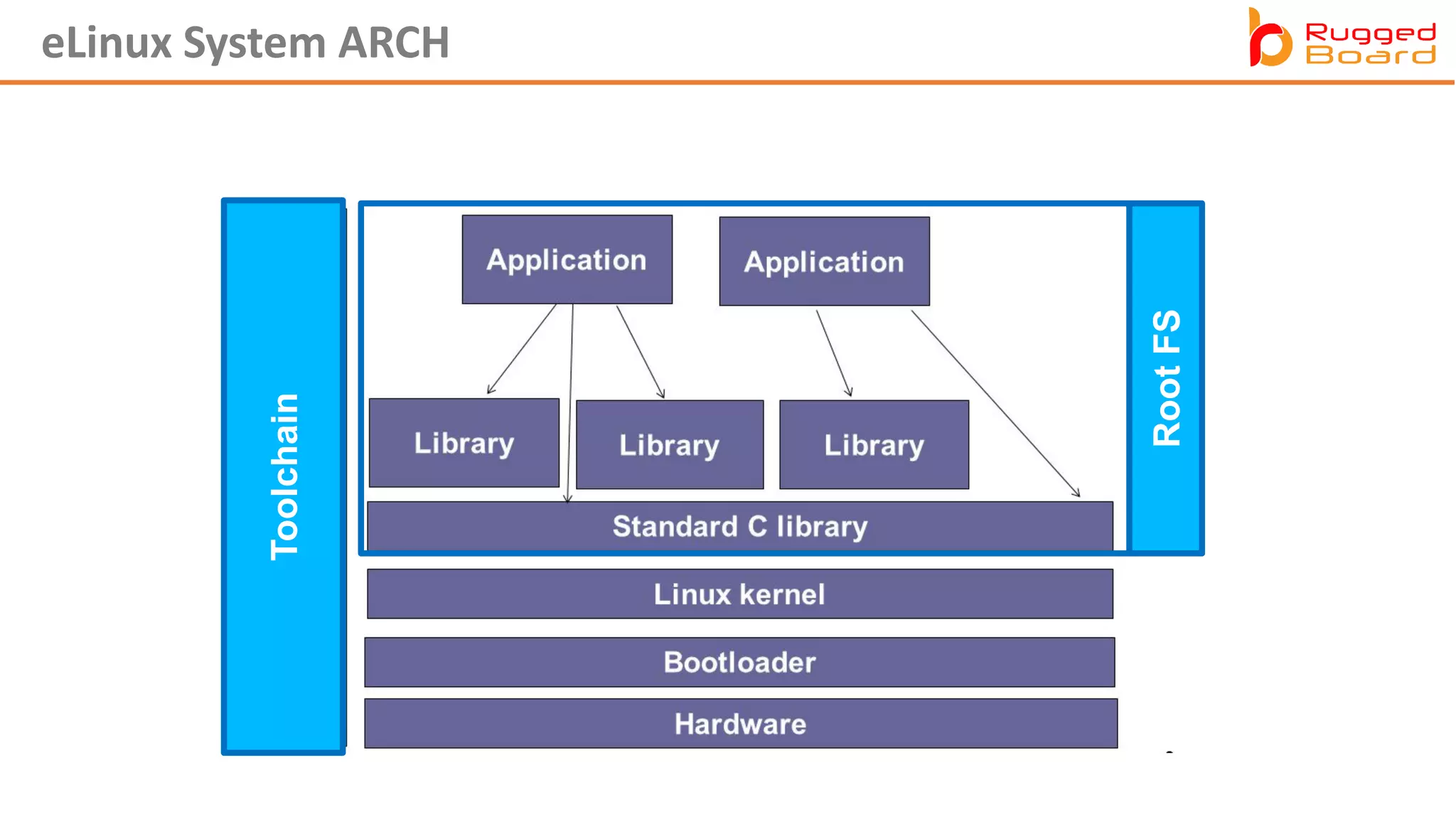 eLinux System ARCH

Rugged Board

Toolchain

Application

Application

Library

Library

Library

Standard C library

Root FS

Linux kernel

Bootloader

Hardware